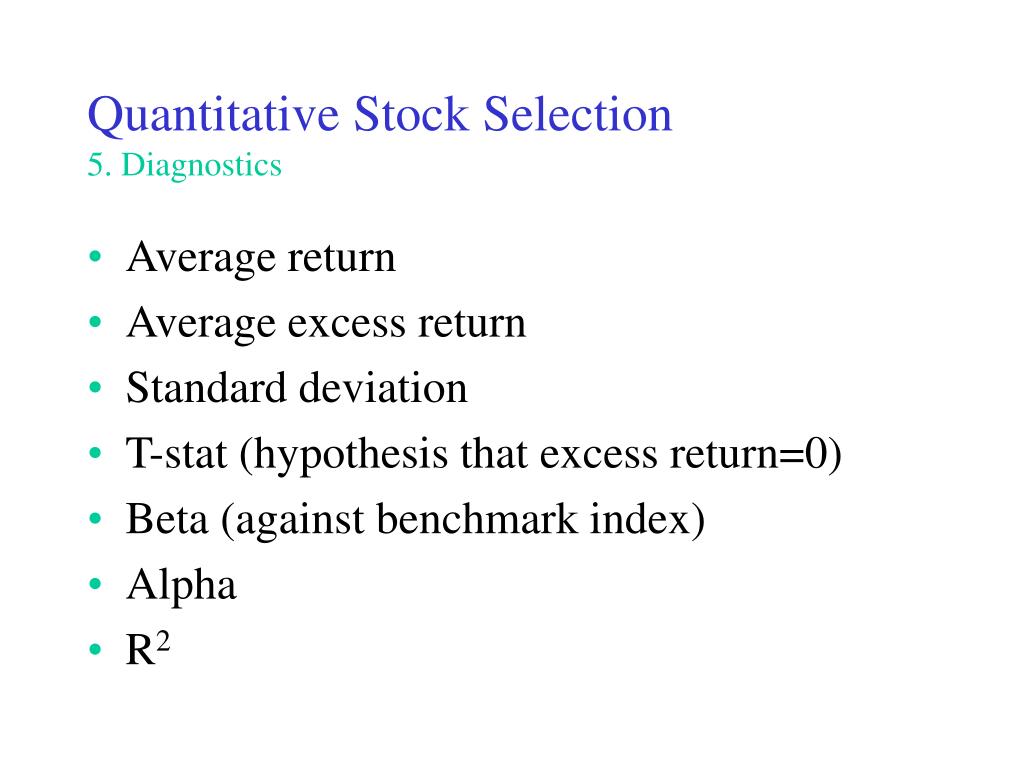 Quantitative Stock Selection
5. Diagnostics

• Average return
• Average excess return
• Standard deviation
• T-stat (hypothesis that excess return=0)
• Beta (against benchmark index)
• Alpha
• $R^2$